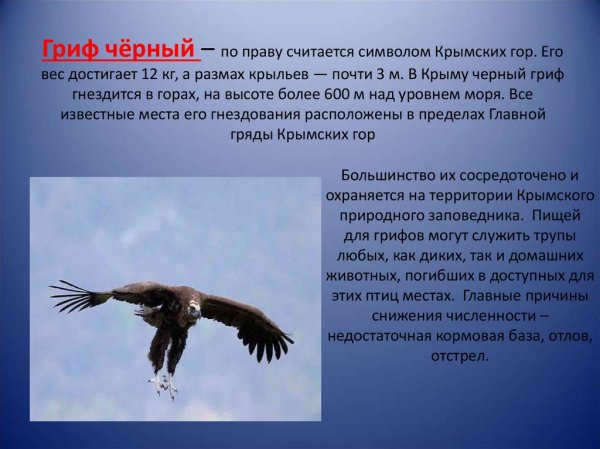 Гриф чёрный – по праву считается символом Крымских гор. Его вес достигает 12 кг, а размах крыльев — почти 3 м. В Крыму черный гриф гнездится в горах, на высоте более 600 м над уровнем моря. Все известные места его гнездования расположены в пределах Главной гряды Крымских гор

Большинство их сосредоточено и охраняется на территории Крымского природного заповедника. Пищей для грифов могут служить трупы любых, как диких, так и домашних животных, погибших в доступных для этих птиц местах. Главные причины снижения численности – недостаточная кормовая база, отлов, отстрел.